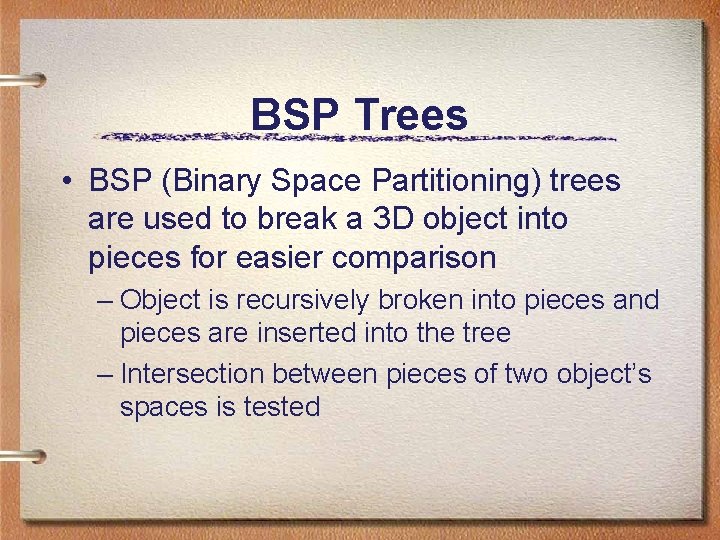 BSP Trees

• BSP (Binary Space Partitioning) trees are used to break a 3D object into pieces for easier comparison

– Object is recursively broken into pieces and pieces are inserted into the tree

– Intersection between pieces of two object's spaces is tested